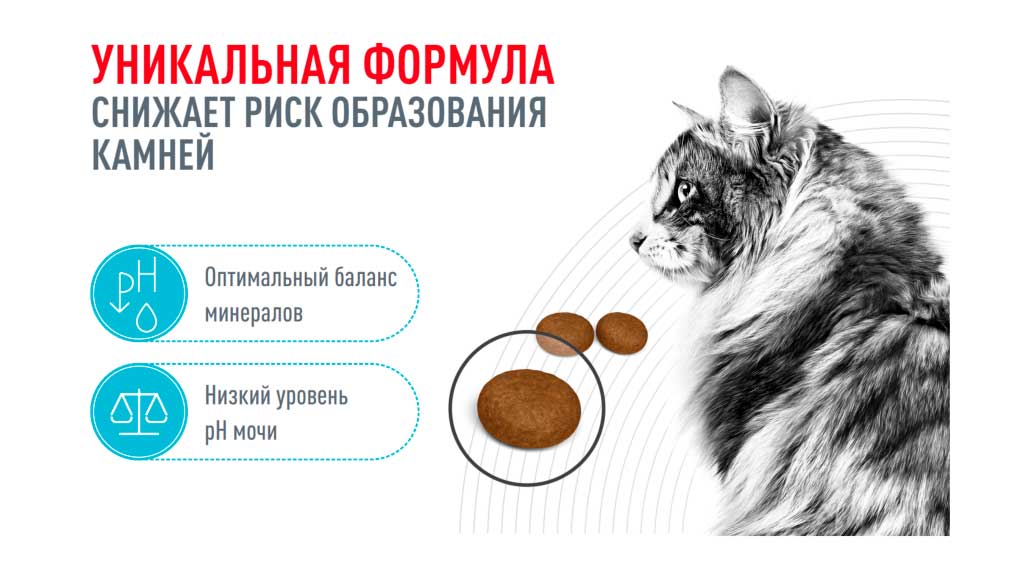 УНИКАЛЬНАЯ ФОРМУЛА
СНИЖАЕТ РИСК ОБРАЗОВАНИЯ КАМНЕЙ

pH

Оптимальный баланс минералов

Низкий уровень pH мочи